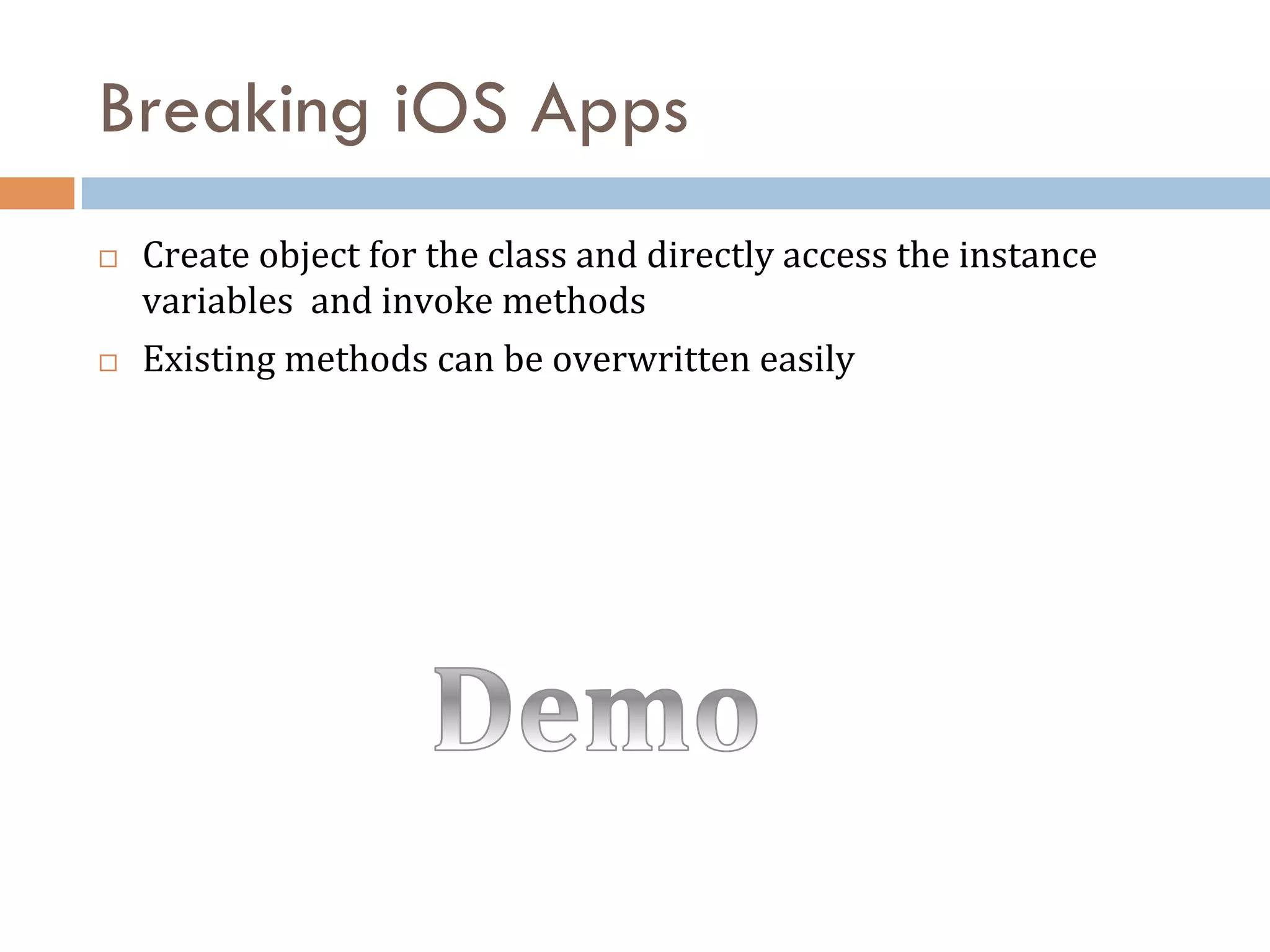 Breaking iOS Apps

□ Create object for the class and directly access the instance variables  and invoke methods

□ Existing methods can be overwritten easily

Demo